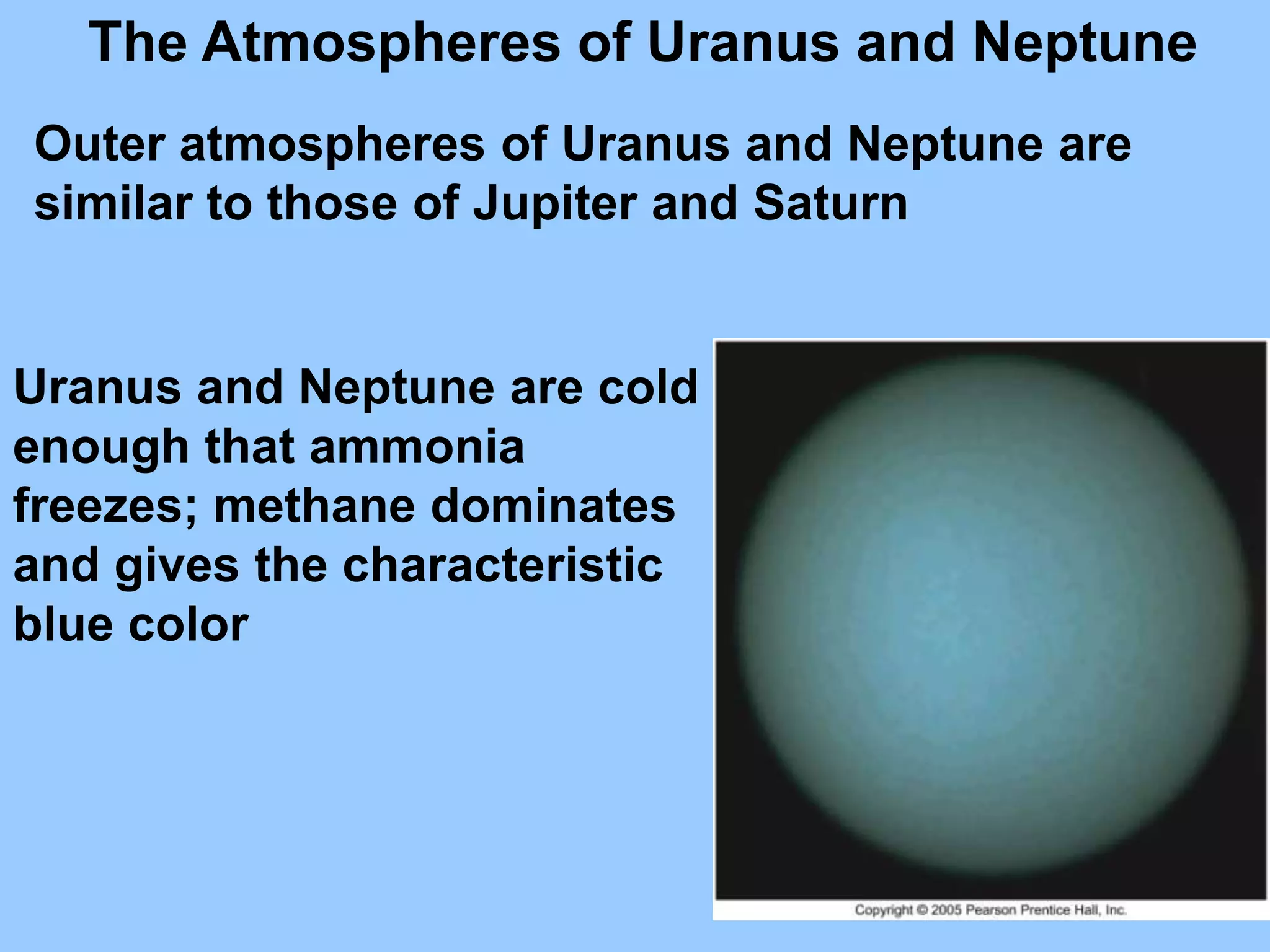 The Atmospheres of Uranus and Neptune

Outer atmospheres of Uranus and Neptune are similar to those of Jupiter and Saturn

Uranus and Neptune are cold enough that ammonia freezes; methane dominates and gives the characteristic blue color

Copyright © 2005 Pearson Prentice Hall, Inc.